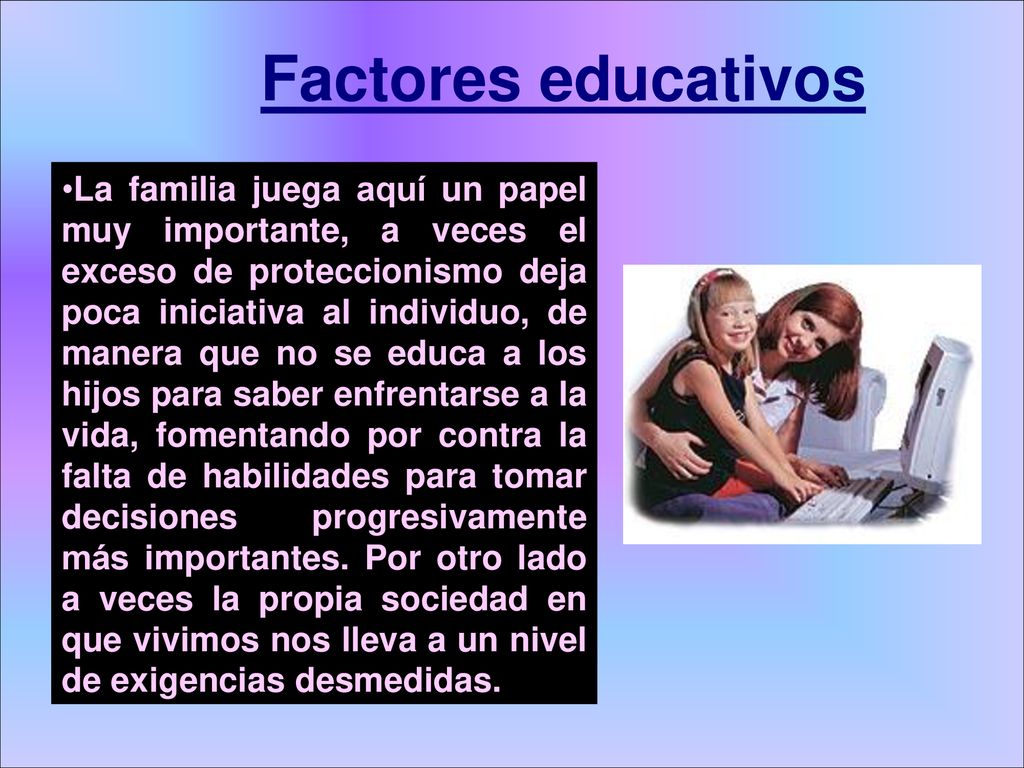 Factores educativos

•La familia juega aquí un papel muy importante, a veces el exceso de proteccionismo deja poca iniciativa al individuo, de manera que no se educa a los hijos para saber enfrentarse a la vida, fomentando por contra la falta de habilidades para tomar decisiones progresivamente más importantes. Por otro lado a veces la propia sociedad en que vivimos nos lleva a un nivel de exigencias desmedidas.